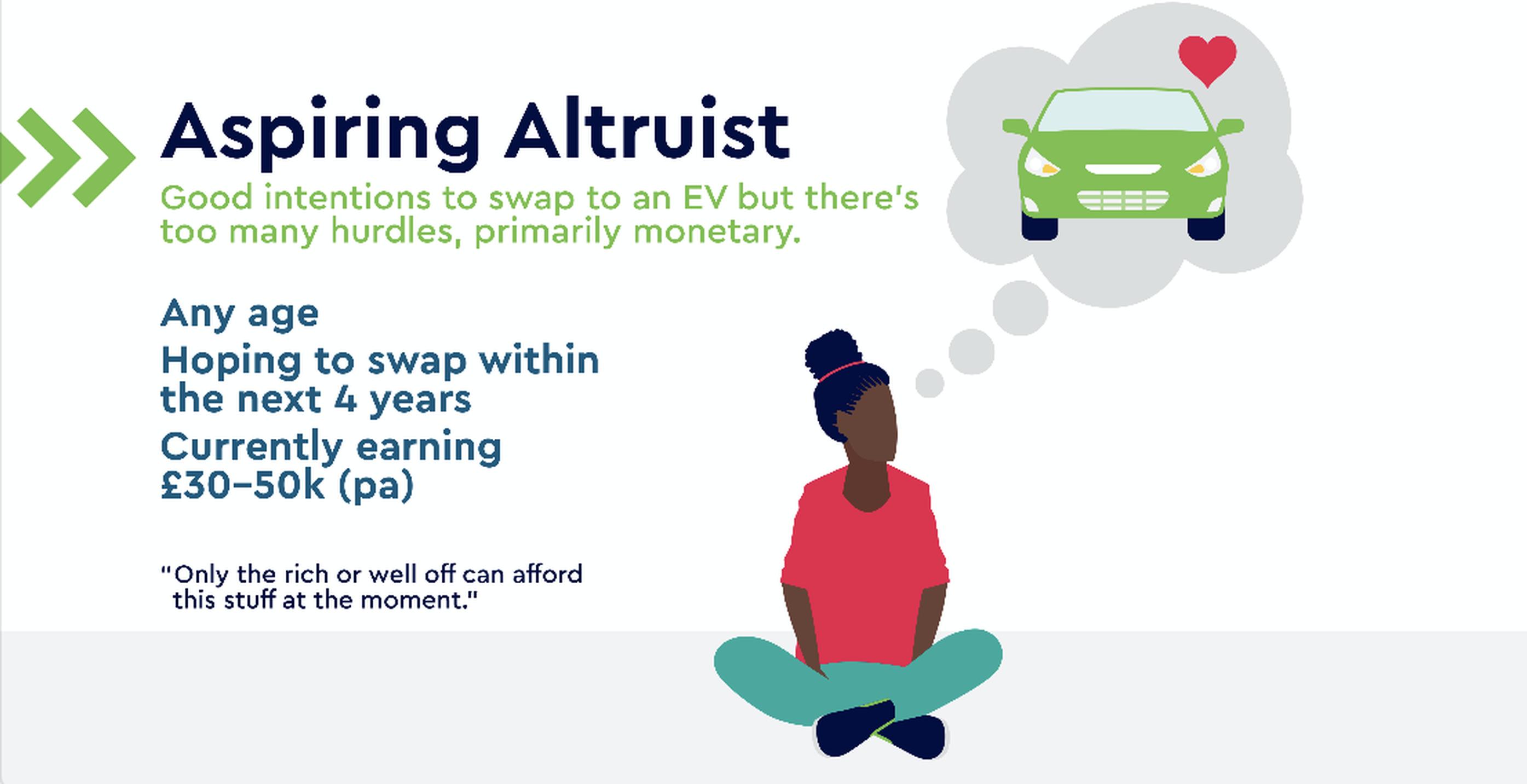 Aspiring Altruist

Good intentions to swap to an EV but there's too many hurdles, primarily monetary.

Any age

Hoping to swap within the next 4 years

Currently earning £30–50k (pa)

"Only the rich or well off can afford this stuff at the moment."